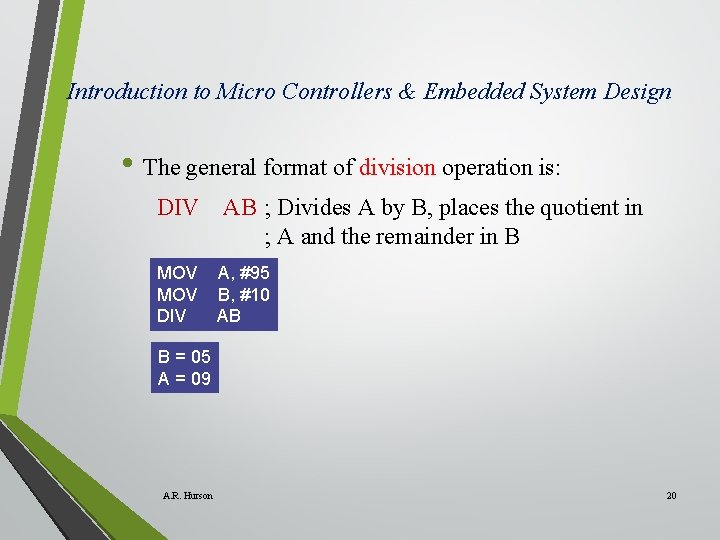 Introduction to Micro Controllers & Embedded System Design

• The general format of division operation is:

DIV AB ; Divides A by B, places the quotient in
; A and the remainder in B

MOV A, #95
MOV B, #10
DIV AB

B = 05
A = 09

A.R. Hurson

20